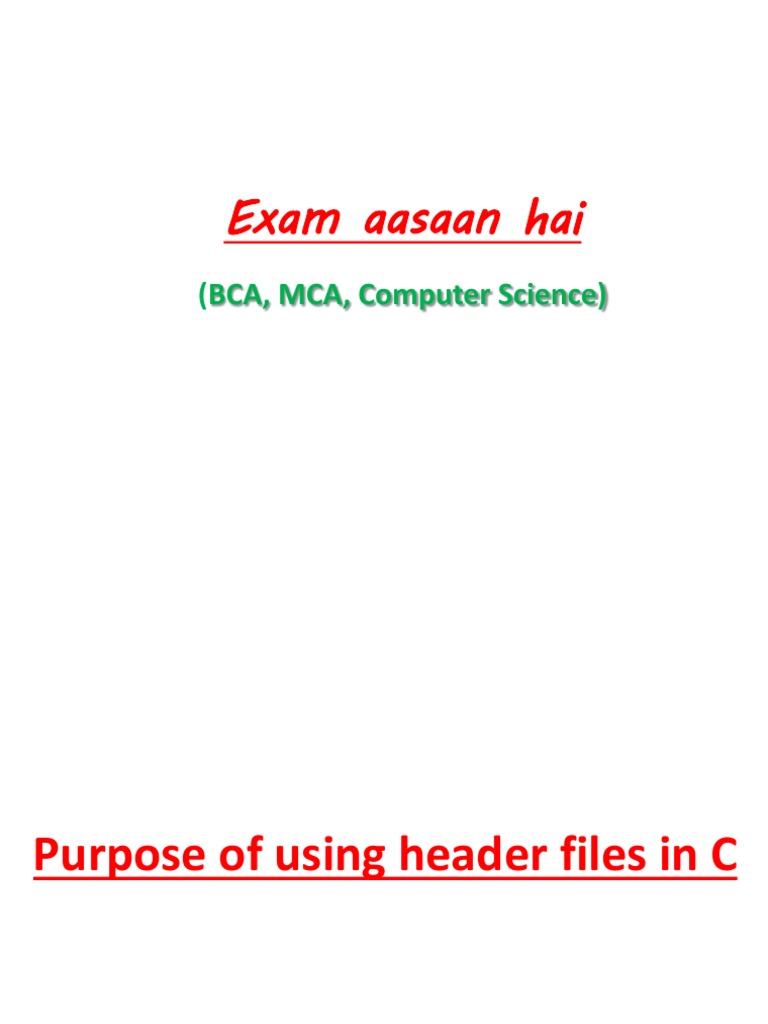 Exam aasaan hai

(BCA, MCA, Computer Science)

Purpose of using header files in C